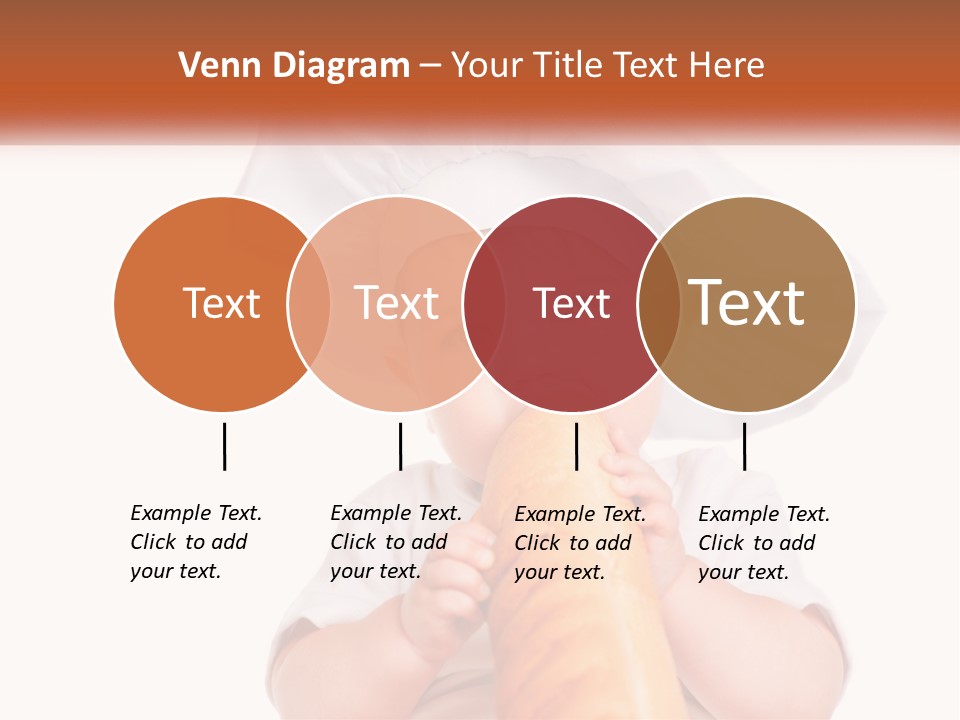 Venn Diagram – Your Title Text Here

Text

Text

Text

Text

Example Text. Click to add your text.

Example Text. Click to add your text.

Example Text. Click to add your text.

Example Text. Click to add your text.